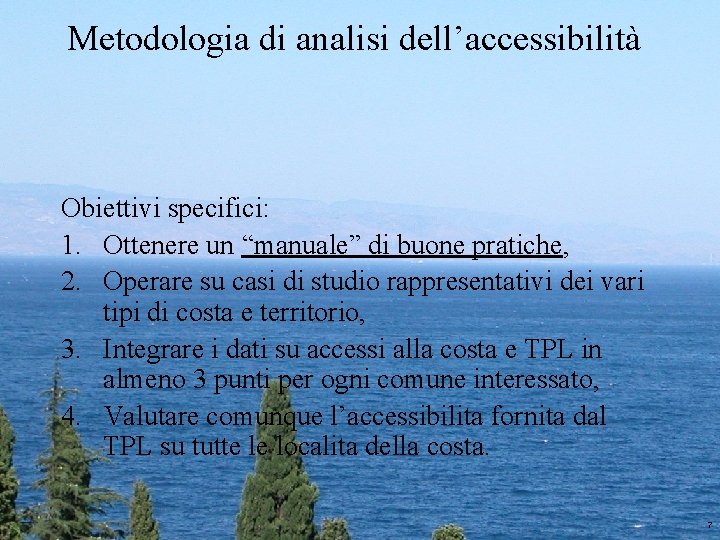 Metodologia di analisi dell’accessibilità

Obiettivi specifici:
1. Ottenere un “manuale” di buone pratiche,
2. Operare su casi di studio rappresentativi dei vari tipi di costa e territorio,
3. Integrare i dati su accessi alla costa e TPL in almeno 3 punti per ogni comune interessato,
4. Valutare comunque l’accessibilita fornita dal TPL su tutte le localita della costa.

7